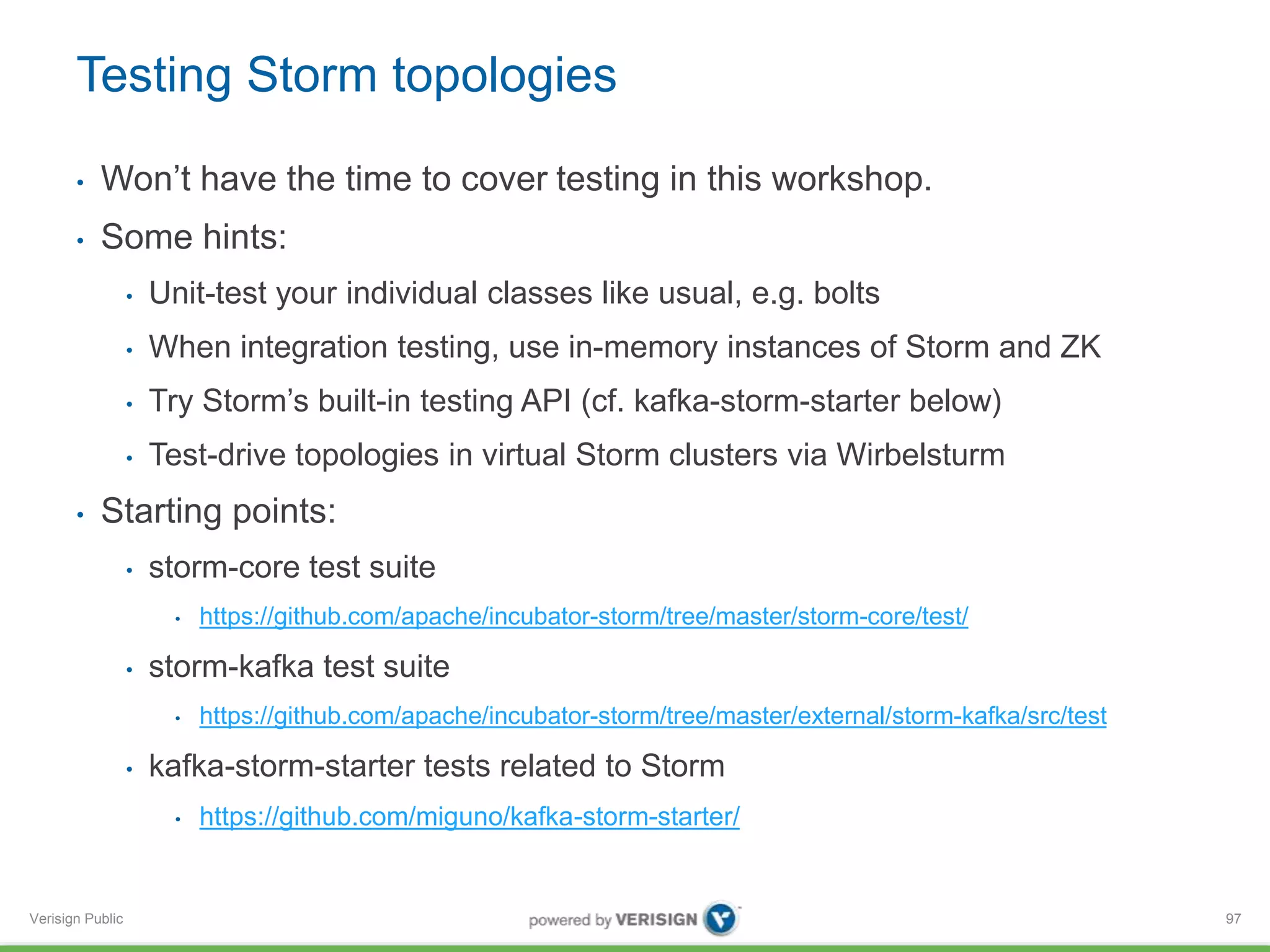 Testing Storm topologies

• Won't have the time to cover testing in this workshop.
• Some hints:
  • Unit-test your individual classes like usual, e.g. bolts
  • When integration testing, use in-memory instances of Storm and ZK
  • Try Storm's built-in testing API (cf. kafka-storm-starter below)
  • Test-drive topologies in virtual Storm clusters via Wirbelsturm
• Starting points:
  • storm-core test suite
    • https://github.com/apache/incubator-storm/tree/master/storm-core/test/
  • storm-kafka test suite
    • https://github.com/apache/incubator-storm/tree/master/external/storm-kafka/src/test
  • kafka-storm-starter tests related to Storm
    • https://github.com/miguno/kafka-storm-starter/

Verisign Public

powered by VERISIGN

97